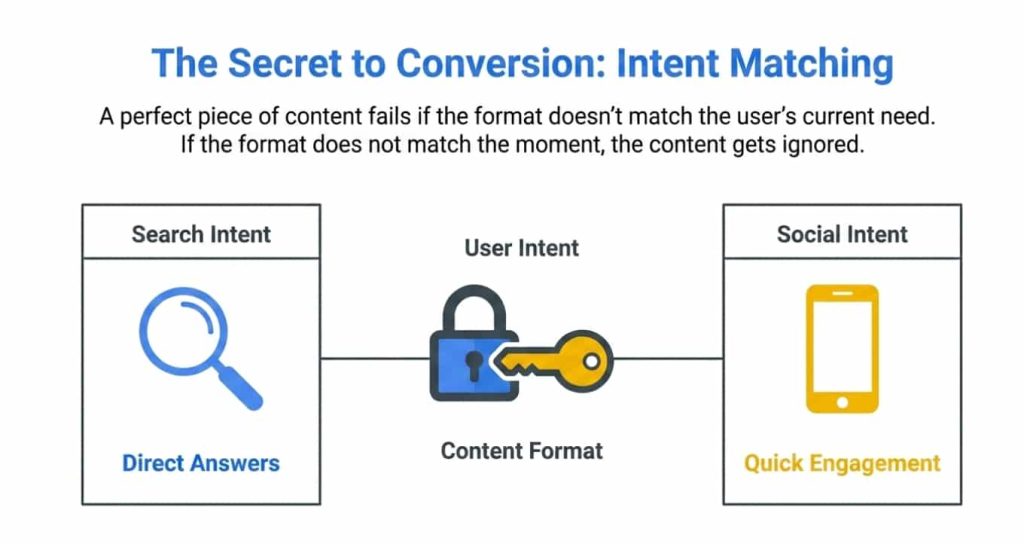 The Secret to Conversion: Intent Matching

A perfect piece of content fails if the format doesn't match the user's current need. If the format does not match the moment, the content gets ignored.

Search Intent

Direct Answers

User Intent

Content Format

Social Intent

Quick Engagement